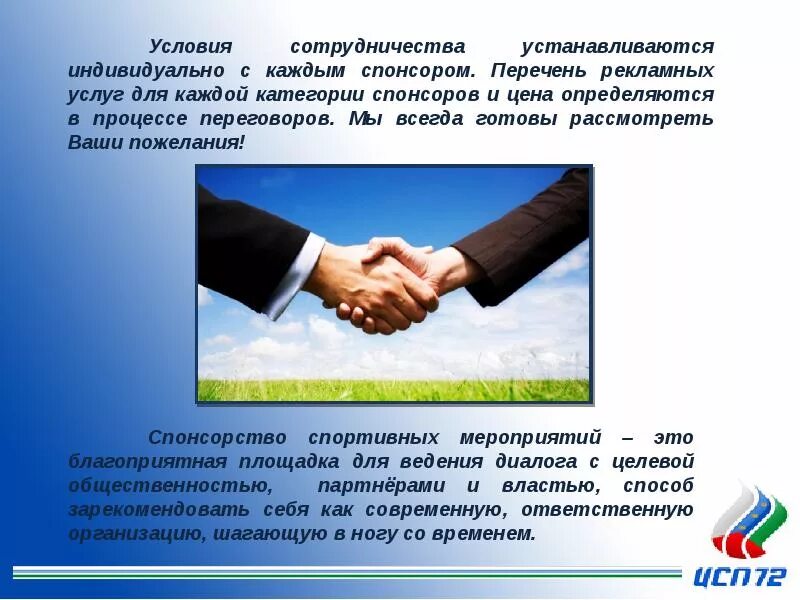 Условия сотрудничества устанавливаются индивидуально с каждым спонсором. Перечень рекламных услуг для каждой категории спонсоров и цена определяются в процессе переговоров. Мы всегда готовы рассмотреть Ваши пожелания!

Спонсорство спортивных мероприятий – это благоприятная площадка для ведения диалога с целевой общественностью, партнёрами и властью, способ зарекомендовать себя как современную, ответственную организацию, шагающую в ногу со временем.

ЦСП72